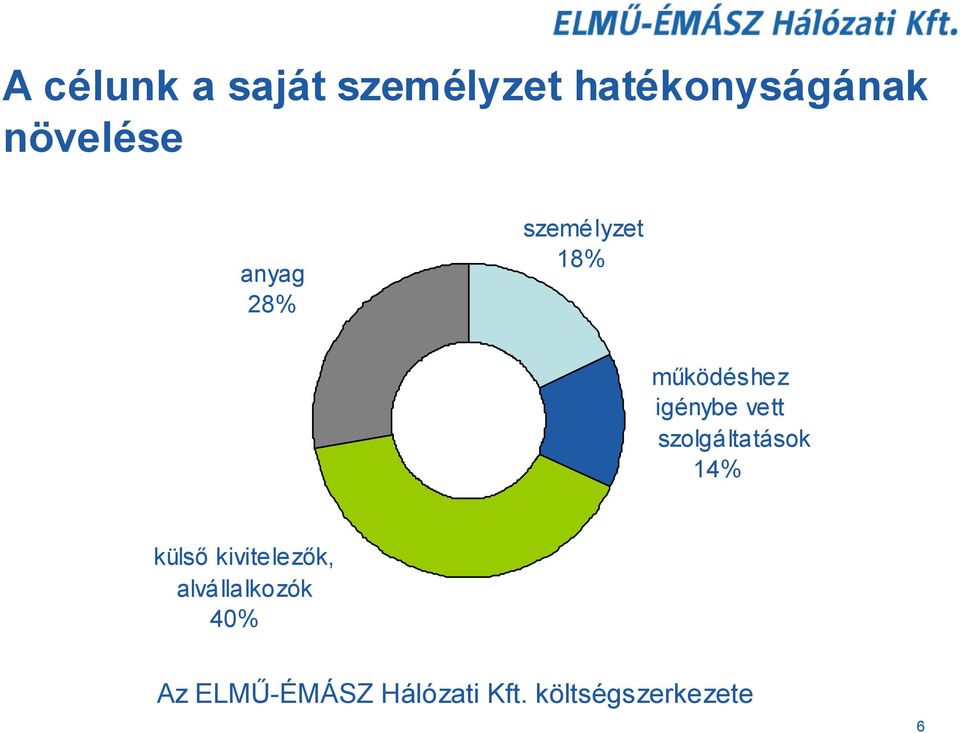 ELMŰ-ÉMÁSZ Hálózati Kft.

A célunk a saját személyzet hatékonyságának növelése

anyag
28%

személyzet
18%

működéshez igénybe vett szolgáltatások
14%

külső kivitelezők, alvállalkozók
40%

Az ELMŰ-ÉMÁSZ Hálózati Kft. költségszerkezete

6